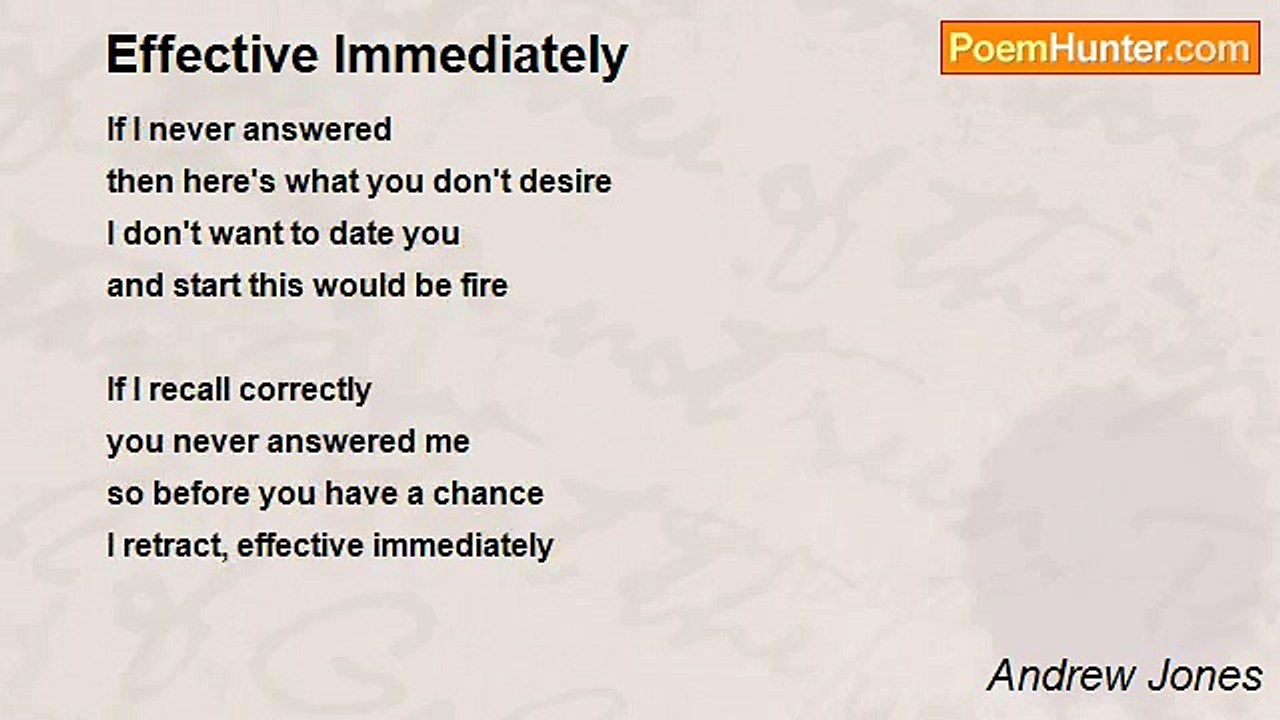 Effective Immediately

PoemHunter.com

If I never answered
then here's what you don't desire
I don't want to date you
and start this would be fire

If I recall correctly
you never answered me
so before you have a chance
I retract, effective immediately

Andrew Jones